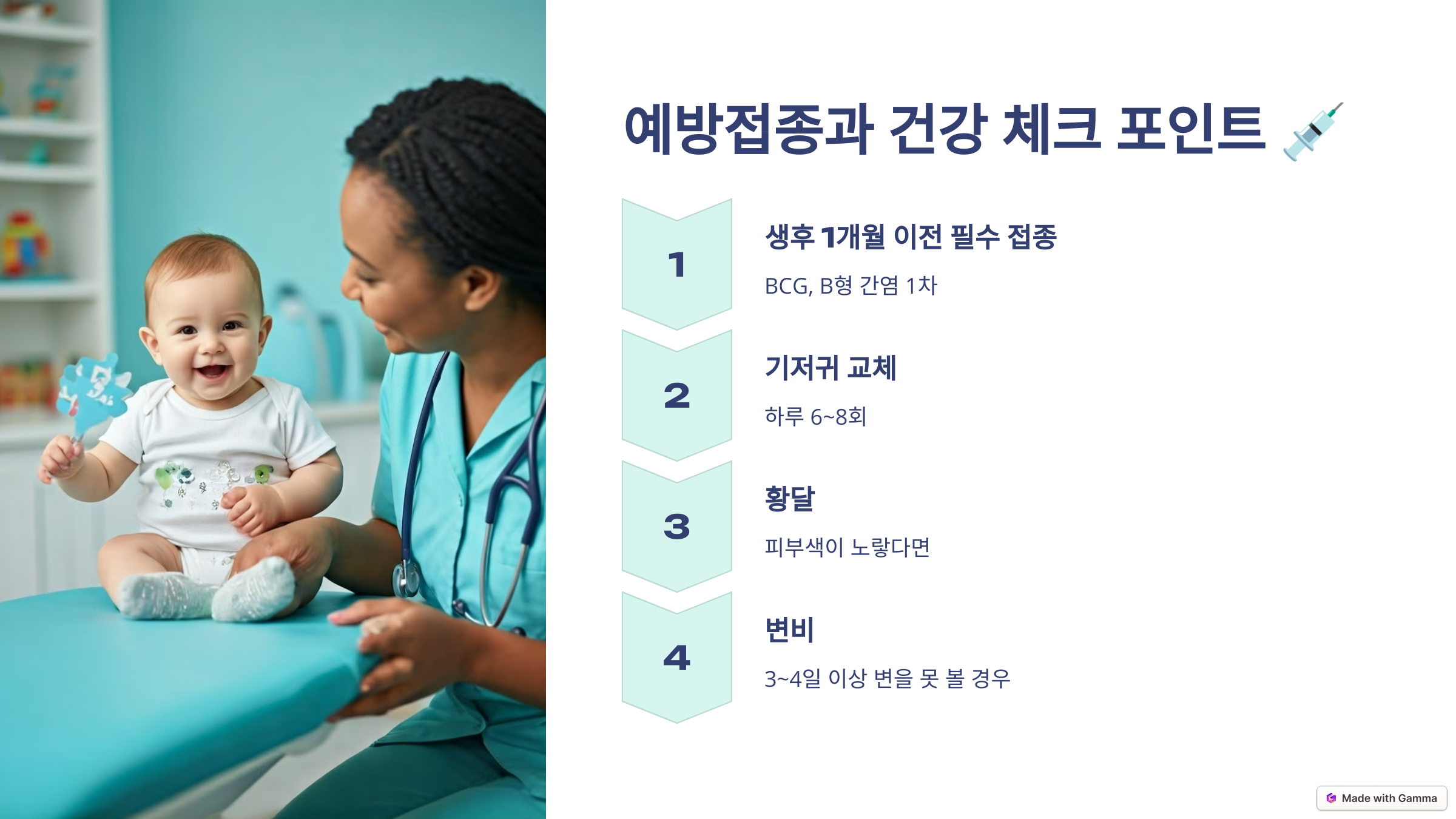 예방접종과 건강 체크 포인트 💉

1

생후 1개월 이전 필수 접종

BCG, B형 간염 1차

2

기저귀 교체

하루 6~8회

3

황달

피부색이 노랗다면

4

변비

3~4일 이상 변을 못 볼 경우

Made with Gamma